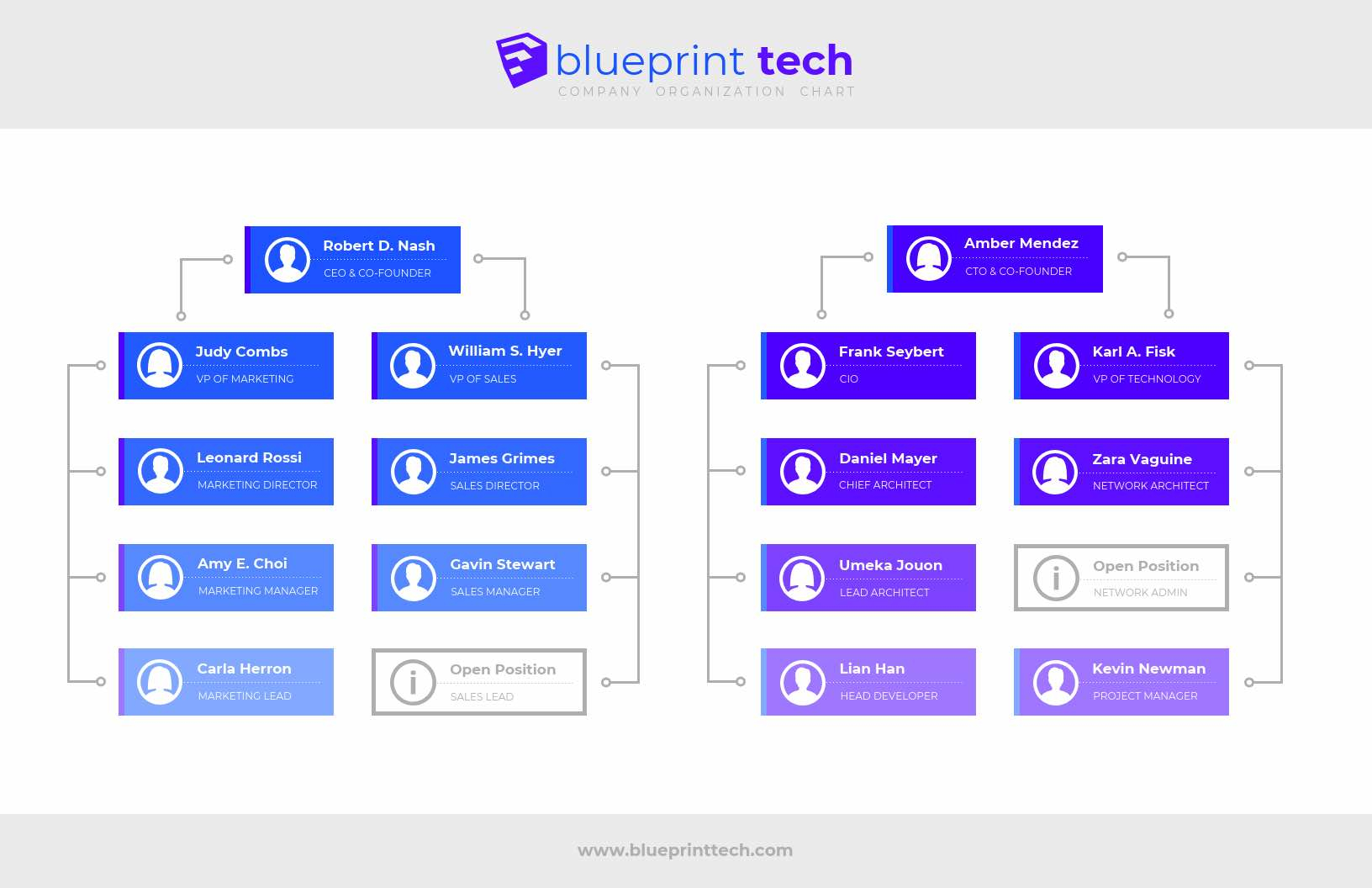 blueprint tech
COMPANY ORGANIZATION CHART

Robert D. Nash
CEO & CO-FOUNDER

Judy Combs
VP OF MARKETING

Leonard Rossi
MARKETING DIRECTOR

Amy E. Choi
MARKETING MANAGER

Carla Herron
MARKETING LEAD

William S. Hyer
VP OF SALES

James Grimes
SALES DIRECTOR

Gavin Stewart
SALES MANAGER

Open Position
SALES LEAD

Amber Mendez
CTO & CO-FOUNDER

Frank Seybert
CIO

Daniel Mayer
CHIEF ARCHITECT

Umeka Jouon
LEAD ARCHITECT

Lian Han
HEAD DEVELOPER

Karl A. Fisk
VP OF TECHNOLOGY

Zara Vaguine
NETWORK ARCHITECT

Open Position
NETWORK ADMIN

Kevin Newman
PROJECT MANAGER

www.blueprinttech.com